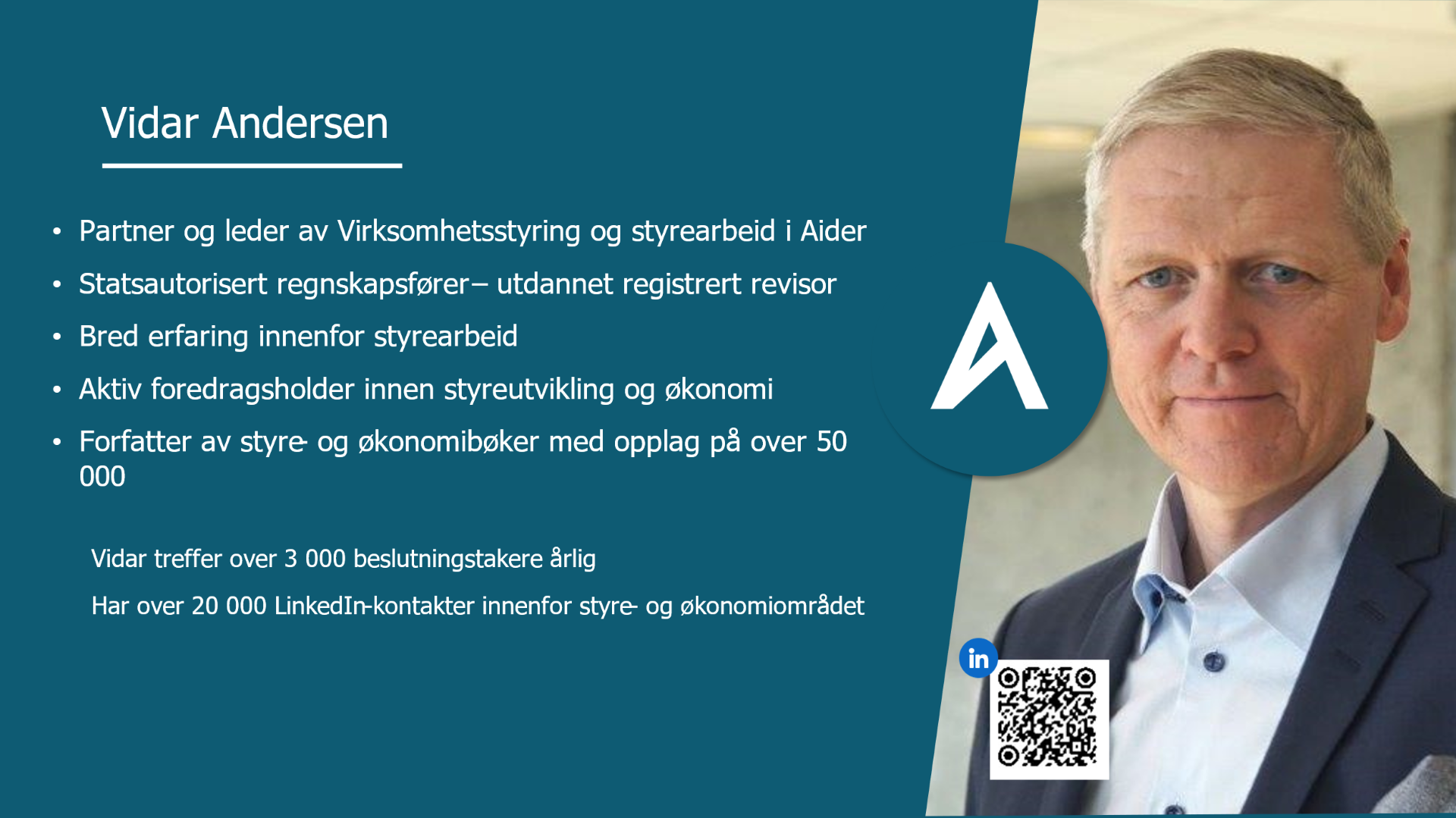 Vidar Andersen

• Partner og leder av Virksomhetsstyring og styrearbeid i Aider
• Statsautorisert regnskapsfører– utdannet registrert revisor
• Bred erfaring innenfor styrearbeid
• Aktiv foredragsholder innen styreutvikling og økonomi
• Forfatter av styre- og økonomibøker med opplag på over 50 000

Vidar treffer over 3 000 beslutningstakere årlig

Har over 20 000 LinkedIn-kontakter innenfor styre- og økonomiområdet

in